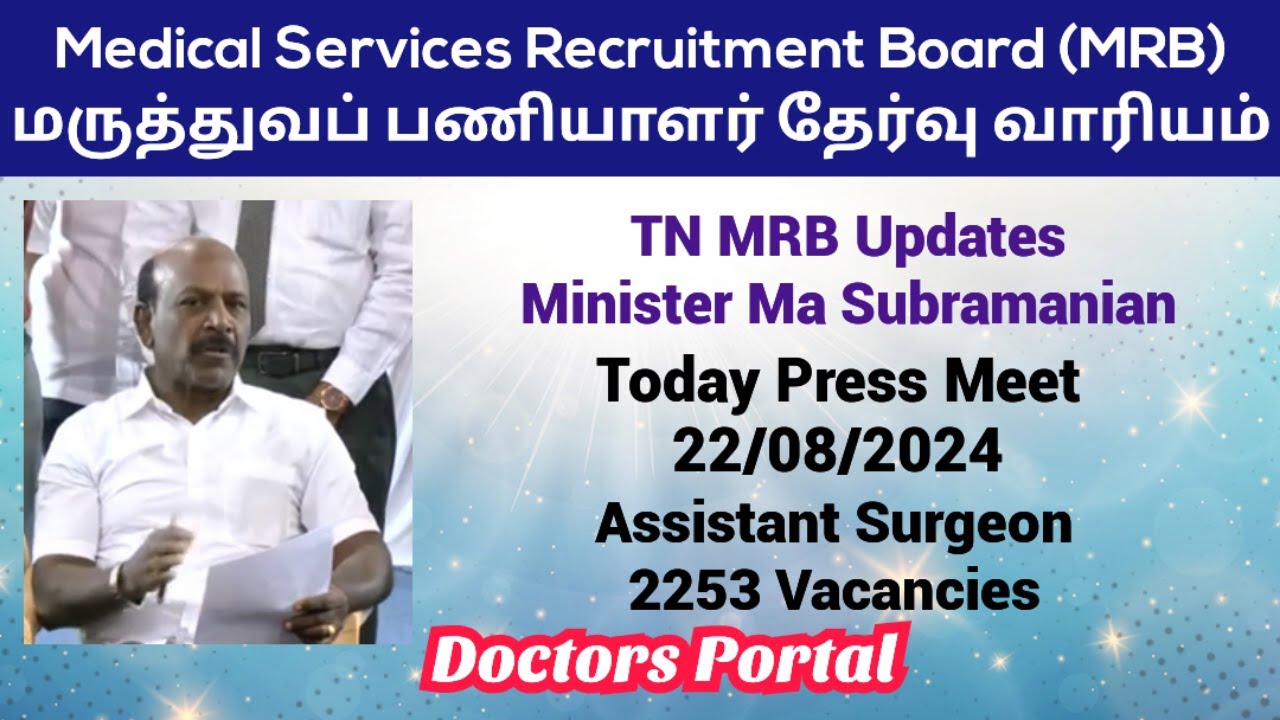 Medical Services Recruitment Board (MRB)
மருத்துவப் பணியாளர் தேர்வு வாரியம்

TN MRB Updates
Minister Ma Subramanian

Today Press Meet
22/08/2024

Assistant Surgeon
2253 Vacancies

Doctors Portal